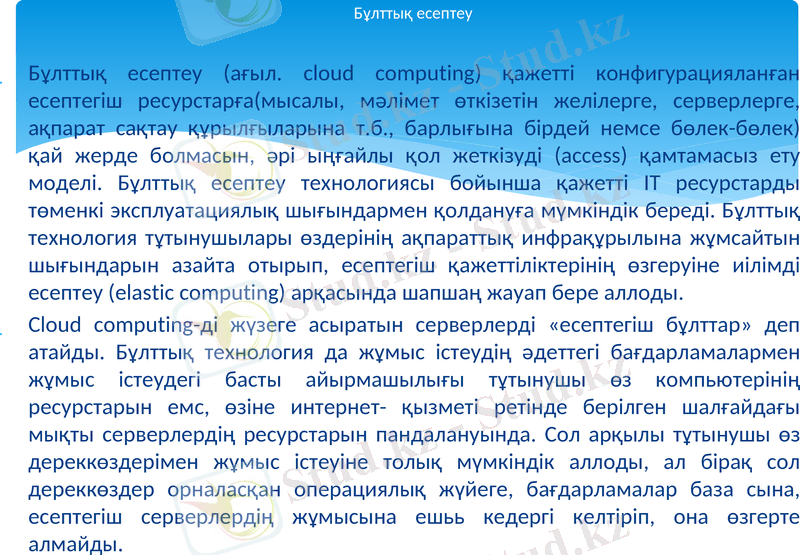 Бұлттық есептеу

Бұлттық есептеу (ағыл. cloud computing) қажетті конфигурацияланған есептегіш ресурстарға(мысалы, мәлімет өткізетін желілерге, серверлерге, ақпарат сақтау құрылғыларына т.б., барлығына бірдей немсе бөлек-бөлек) қай жерде болмасын, әрі ыңғайлы қол жеткізуді (access) қамтамасыз ету моделі. Бұлттық есептеу технологиясы бойынша қажетті IT ресурстарды төменкі эксплуатациялық шығындармен қолдануға мүмкіндік береді. Бұлттық технология тұтынушылары өздерінің ақпараттық инфрақұрылына жұмсайтын шығындарын азайта отырып, есептегіш қажеттіліктерінің өзгеруіне иілімді есептеу (elastic computing) арқасында шапшаң жауап бере аллоды.

Cloud computing-ді жүзеге асыратын серверлерді «есептегіш бұлттар» деп атайды. Бұлттық технология да жұмыс істеудің әдеттегі бағдарламалармен жұмыс істеудегі басты айырмашылығы тұтынушы өз компьютерінің ресурстарын емс, өзіне интернет- қызметі ретінде берілген шалғайдағы мықты серверлердің ресурстарын пандалануында. Сол арқылы тұтынушы өз дереккөздерімен жұмыс істеуіне толық мүмкіндік аллоды, ал бірақ сол дереккөздер орналасқан операциялық жүйеге, бағдарламалар база сына, есептегіш серверлердің жұмысына ешьь кедергі келтіріп, она өзгерте алмайды.

Stud.kz